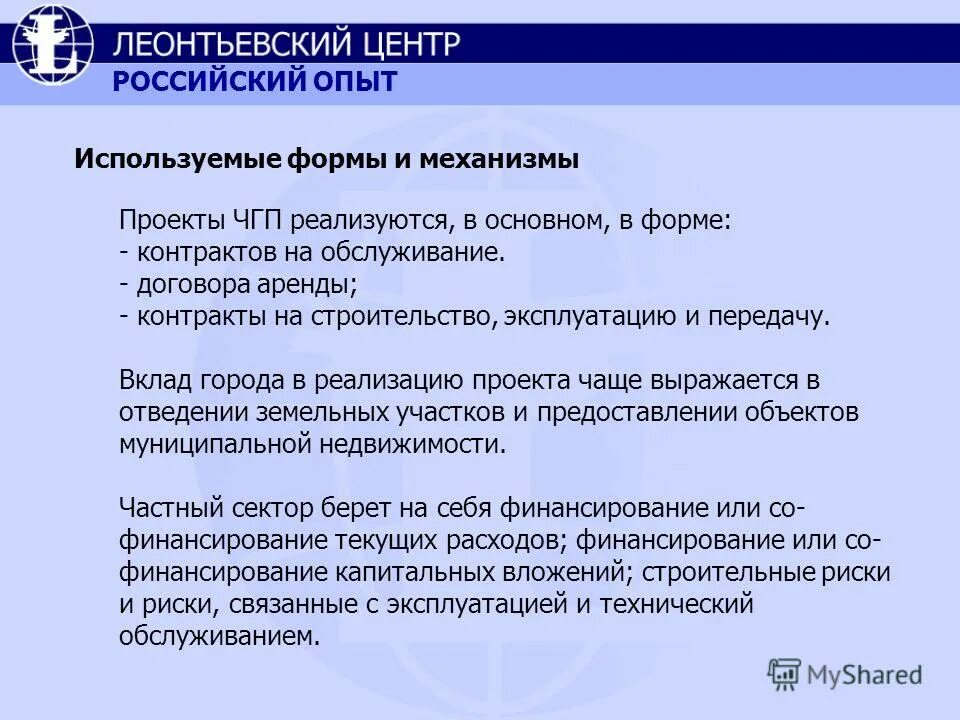 ЛЕОНТЬЕВСКИЙ ЦЕНТР
РОССИЙСКИЙ ОПЫТ

Используемые формы и механизмы

Проекты ЧГП реализуются, в основном, в форме:
- контрактов на обслуживание.
- договора аренды;
- контракты на строительство, эксплуатацию и передачу.

Вклад города в реализацию проекта чаще выражается в отведении земельных участков и предоставлении объектов муниципальной недвижимости.

Частный сектор берет на себя финансирование или со-финансирование текущих расходов; финансирование или со-финансирование капитальных вложений; строительные риски и риски, связанные с эксплуатацией и технический обслуживанием.

MyShared